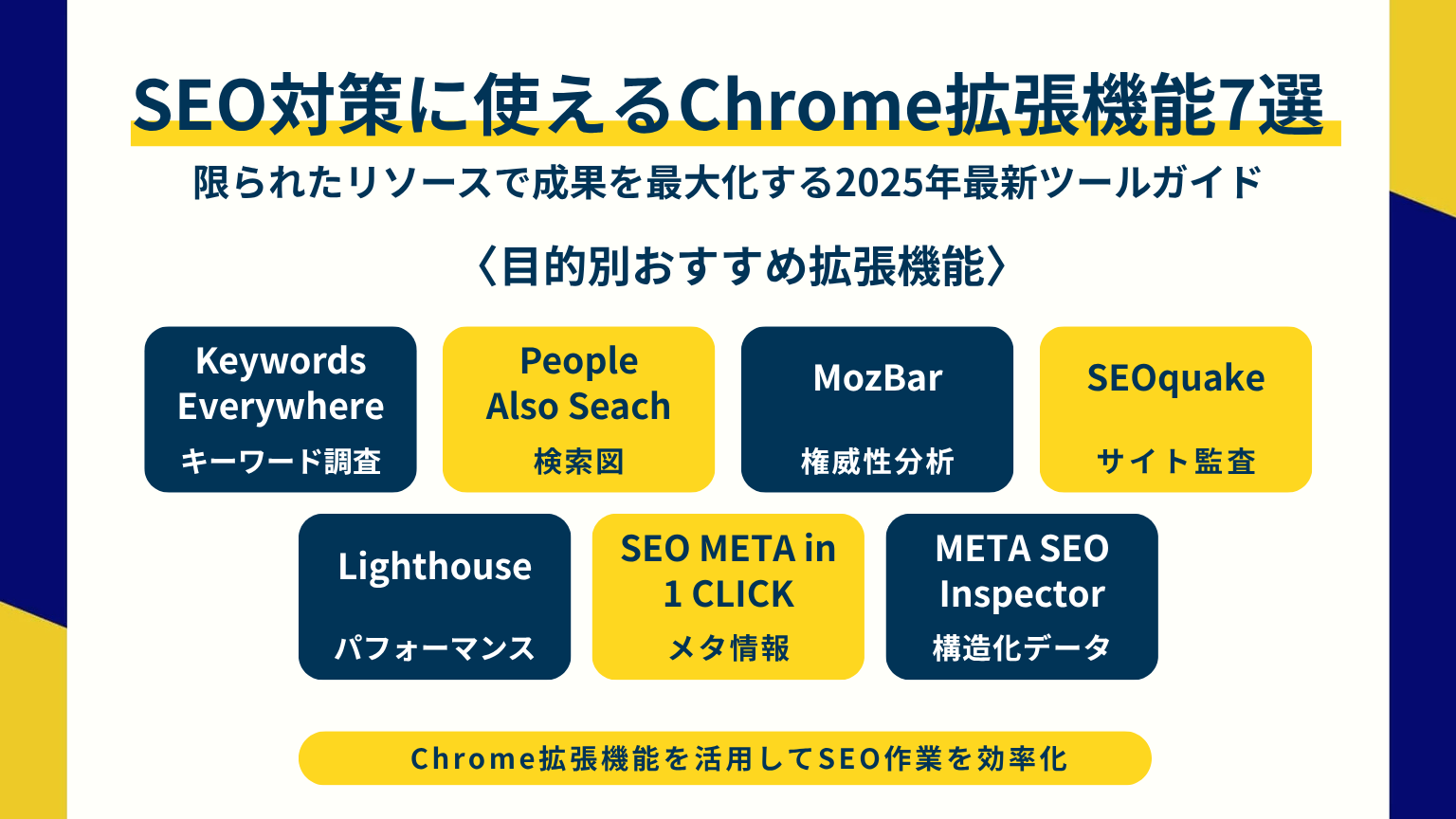 SEO対策に使えるChrome拡張機能7選

限られたリソースで成果を最大化する2025年最新ツールガイド

〈目的別おすすめ拡張機能〉

Keywords Everywhere
キーワード調査

People Also Seach
検索図

MozBar
権威性分析

SEOquake
サイト監査

Lighthouse
パフォーマンス

SEO META in 1 CLICK
メタ情報

META SEO Inspector
構造化データ

Chrome拡張機能を活用してSEO作業を効率化